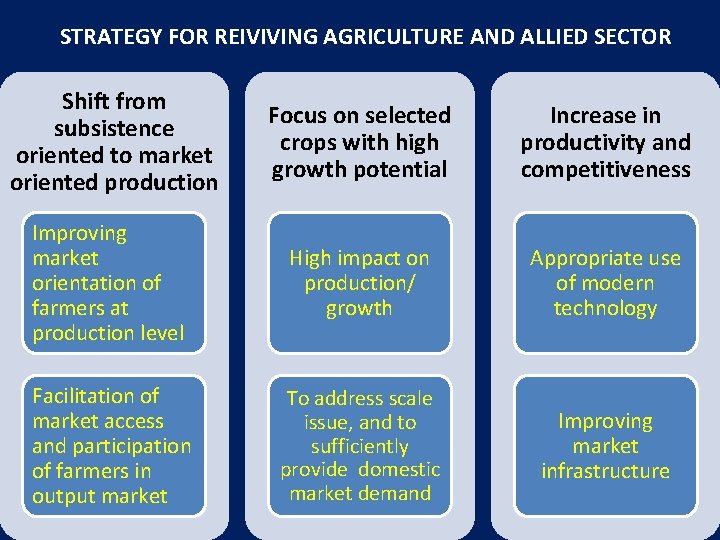 STRATEGY FOR REIVIVING AGRICULTURE AND ALLIED SECTOR

Shift from subsistence oriented to market oriented production

Improving market orientation of farmers at production level

Facilitation of market access and participation of farmers in output market

Focus on selected crops with high growth potential

High impact on production/ growth

To address scale issue, and to sufficiently provide domestic market demand

Increase in productivity and competitiveness

Appropriate use of modern technology

Improving market infrastructure